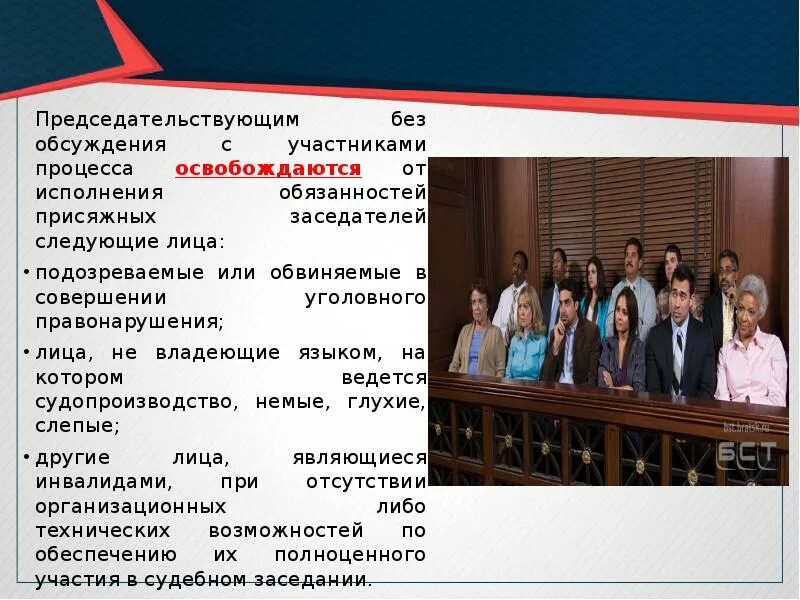 Председательствующим без обсуждения с участниками процесса освобождаются от исполнения обязанностей присяжных заседателей следующие лица:

• подозреваемые или обвиняемые в совершении уголовного правонарушения;

• лица, не владеющие языком, на котором ведется судопроизводство, немые, глухие, слепые;

• другие лица, являющиеся инвалидами, при отсутствии организационных либо технических возможностей по обеспечению их полноценного участия в судебном заседании.

bst.bratsk.ru
БСТ